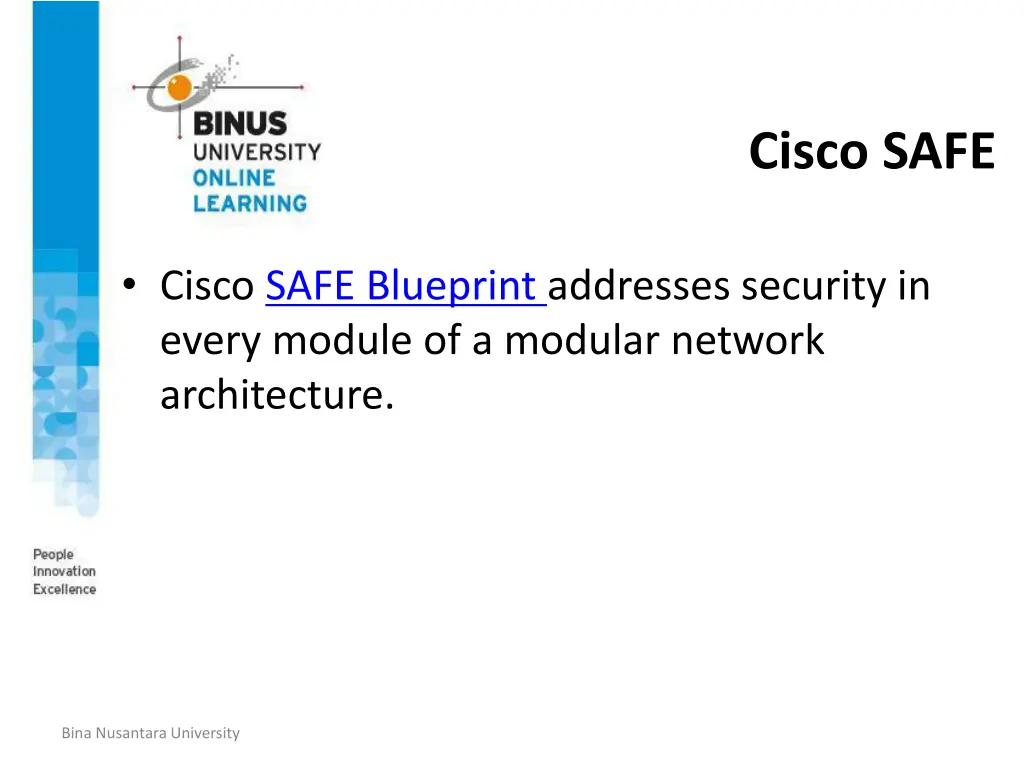 BINUS
UNIVERSITY
ONLINE
LEARNING

Cisco SAFE

• Cisco SAFE Blueprint addresses security in every module of a modular network architecture.

People
Innovation
Excellence

Bina Nusantara University